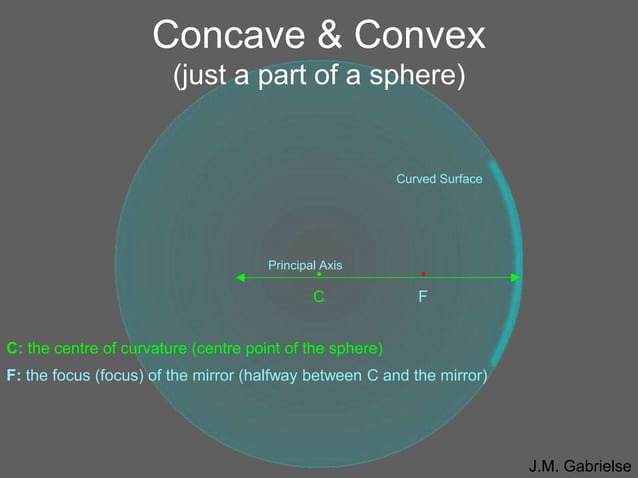 Concave & Convex
(just a part of a sphere)

Curved Surface

Principal Axis

C

F

C: the centre of curvature (centre point of the sphere)

F: the focus (focus) of the mirror (halfway between C and the mirror)

J.M. Gabrielse